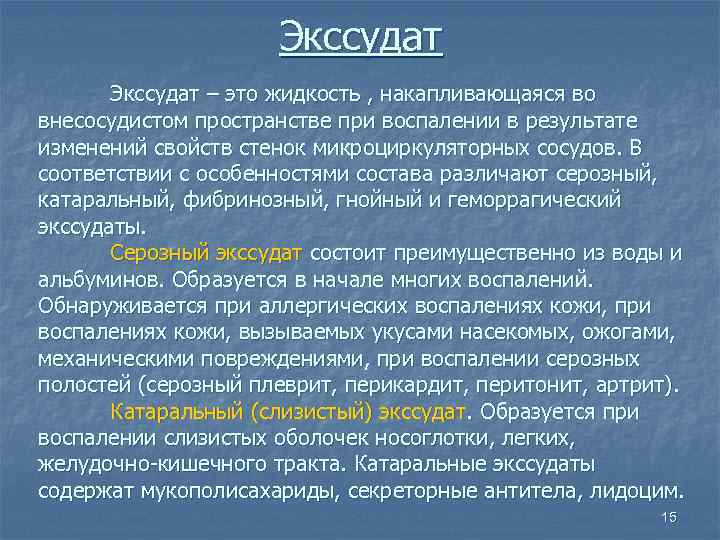 Экссудат

Экссудат – это жидкость , накапливающаяся во внесосудистом пространстве при воспалении в результате изменений свойств стенок микроциркуляторных сосудов. В соответствии с особенностями состава различают серозный, катаральный, фибринозный, гнойный и геморрагический экссудаты.

Серозный экссудат состоит преимущественно из воды и альбуминов. Образуется в начале многих воспалений. Обнаруживается при аллергических воспалениях кожи, при воспалениях кожи, вызываемых укусами насекомых, ожогами, механическими повреждениями, при воспалении серозных полостей (серозный плеврит, перикардит, перитонит, артрит).

Катаральный (слизистый) экссудат. Образуется при воспалении слизистых оболочек носоглотки, легких, желудочно-кишечного тракта. Катаральные экссудаты содержат мукополисахариды, секреторные антитела, лидоцим.

15